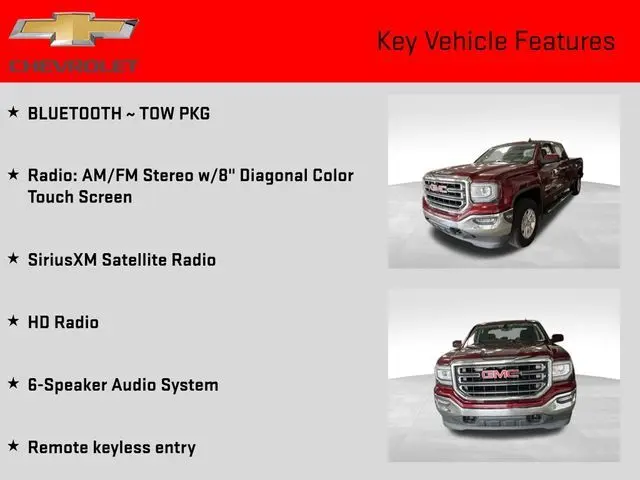 CHEVROLET

Key Vehicle Features

★ BLUETOOTH ~ TOW PKG

★ Radio: AM/FM Stereo w/8" Diagonal Color Touch Screen

★ SiriusXM Satellite Radio

★ HD Radio

★ 6-Speaker Audio System

★ Remote keyless entry

GMC

GMC